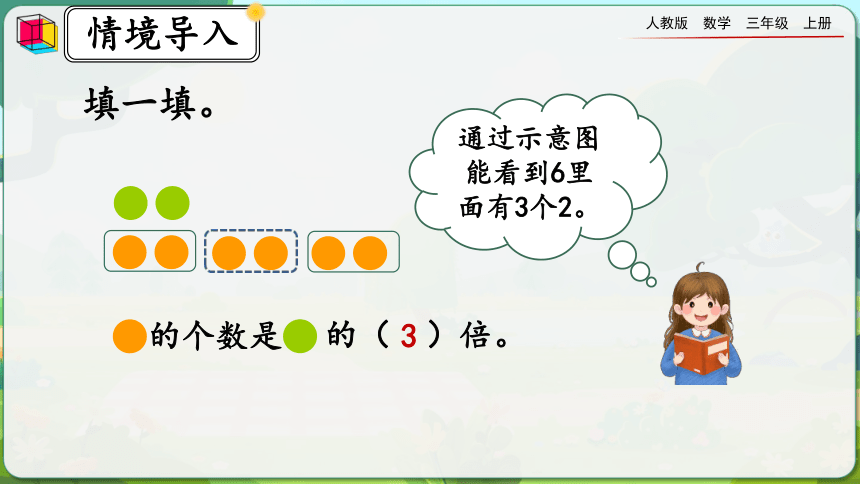 情境导入

人教版 数学 三年级 上册

填一填。

通过示意图能看到6里面有3个2。

的个数是 的（ 3 ）倍。